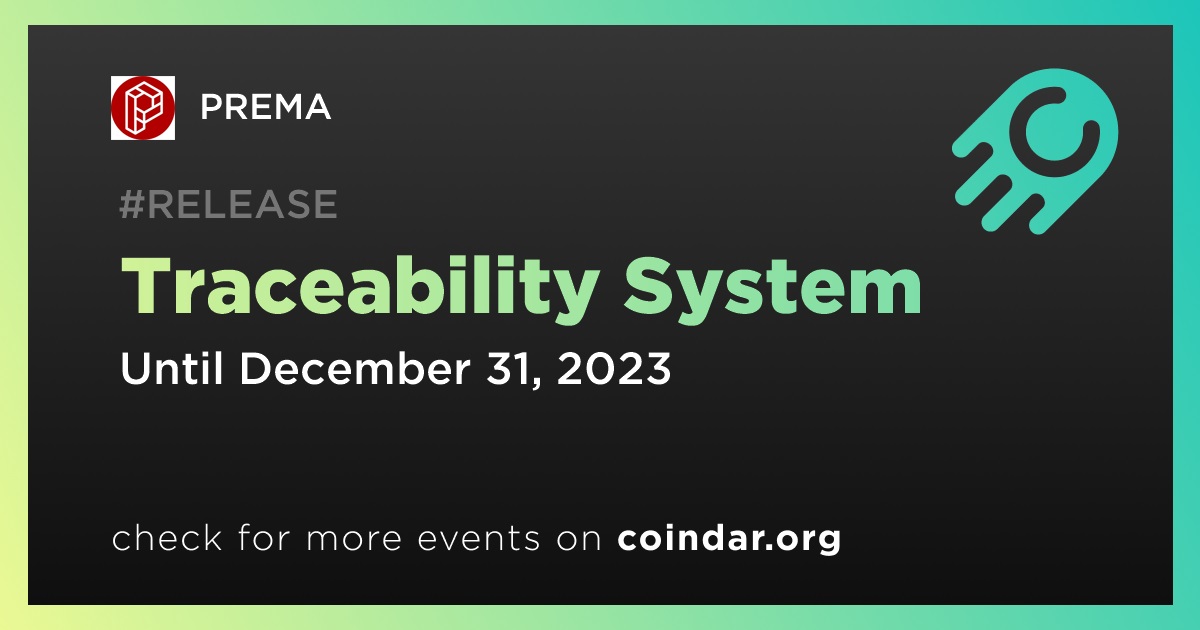 PREMA

#RELEASE

Traceability System

Until December 31, 2023

check for more events on coindar.org